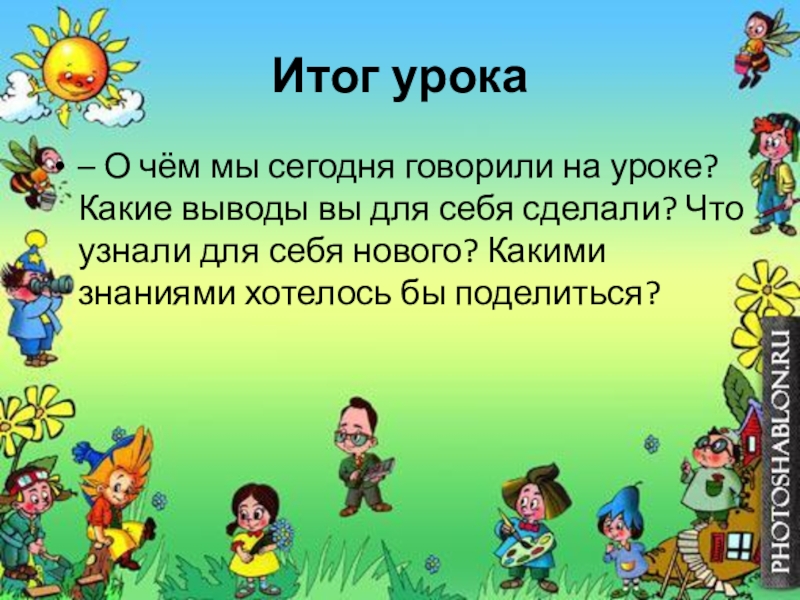 Итог урока

• – О чём мы сегодня говорили на уроке? Какие выводы вы для себя сделали? Что узнали для себя нового? Какими знаниями хотелось бы поделиться?

PHOTOSHABLON.RU